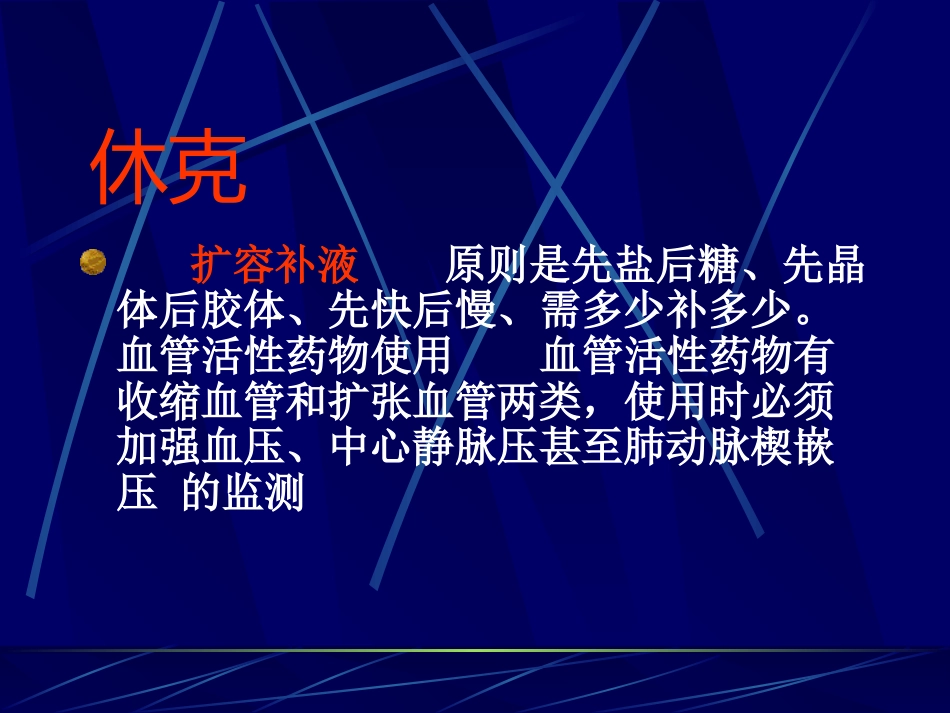 休克

扩容补液　　原则是先盐后糖、先晶体后胶体、先快后慢、需多少补多少。血管活性药物使用　　血管活性药物有收缩血管和扩张血管两类，使用时必须加强血压、中心静脉压甚至肺动脉楔嵌压 的监测